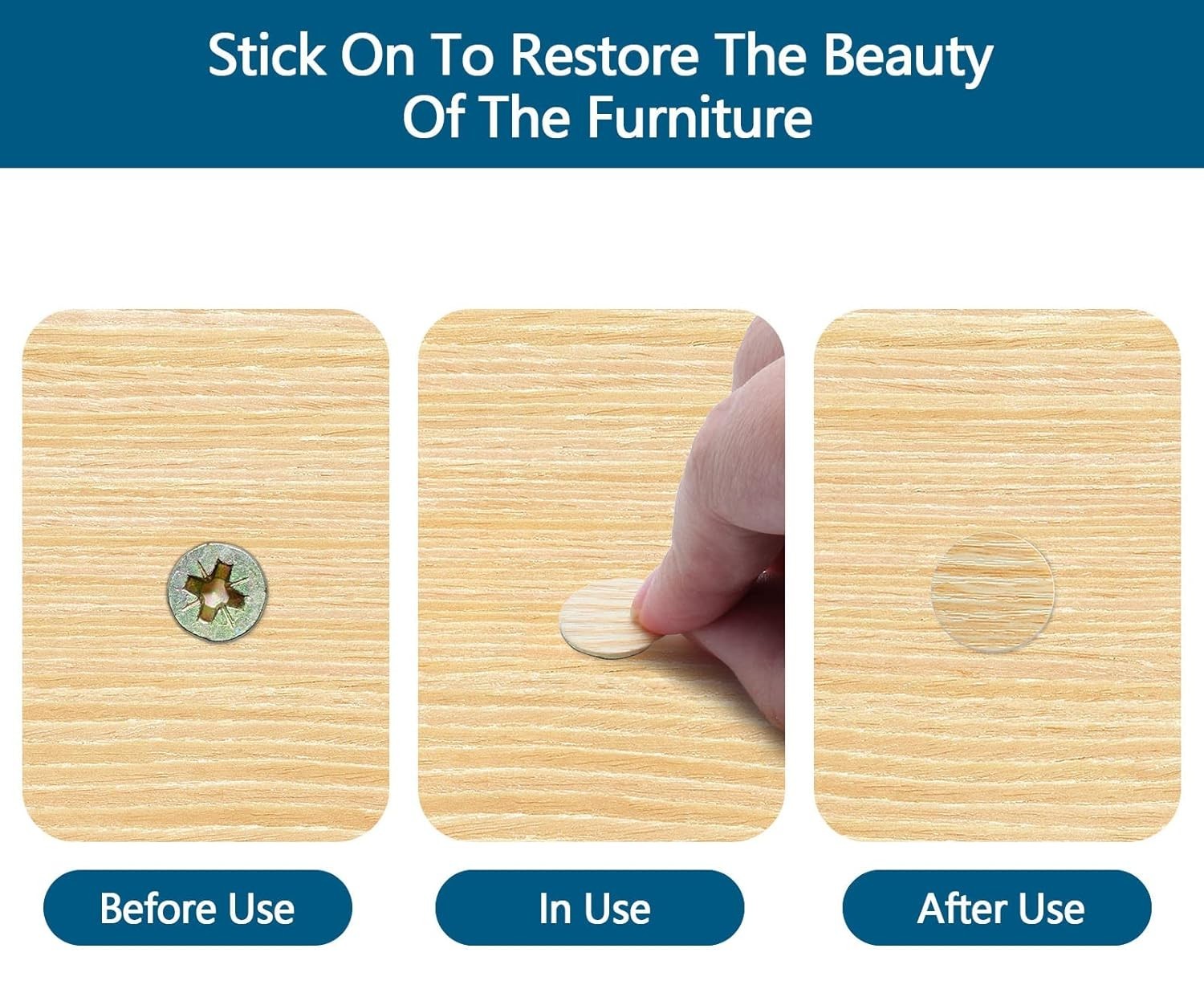 Stick On To Restore The Beauty Of The Furniture

Before Use

In Use

After Use